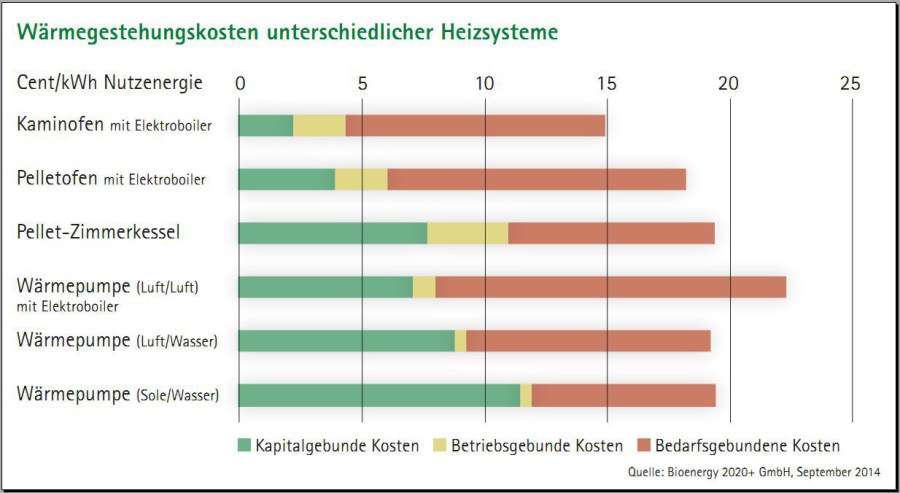 Wärmegestehungskosten unterschiedlicher Heizsysteme

Cent/kWh Nutzenergie 0 5 10 15 20 25

Kaminofen mit Elektroboiler

Pelletofen mit Elektroboiler

Pellet-Zimmerkessel

Wärmepumpe (Luft/Luft) mit Elektroboiler

Wärmepumpe (Luft/Wasser)

Wärmepumpe (Sole/Wasser)

Kapitalgebunde Kosten Betriebsgebunde Kosten Bedarfsgebundene Kosten

Quelle: Bioenergy 2020+ GmbH, September 2014